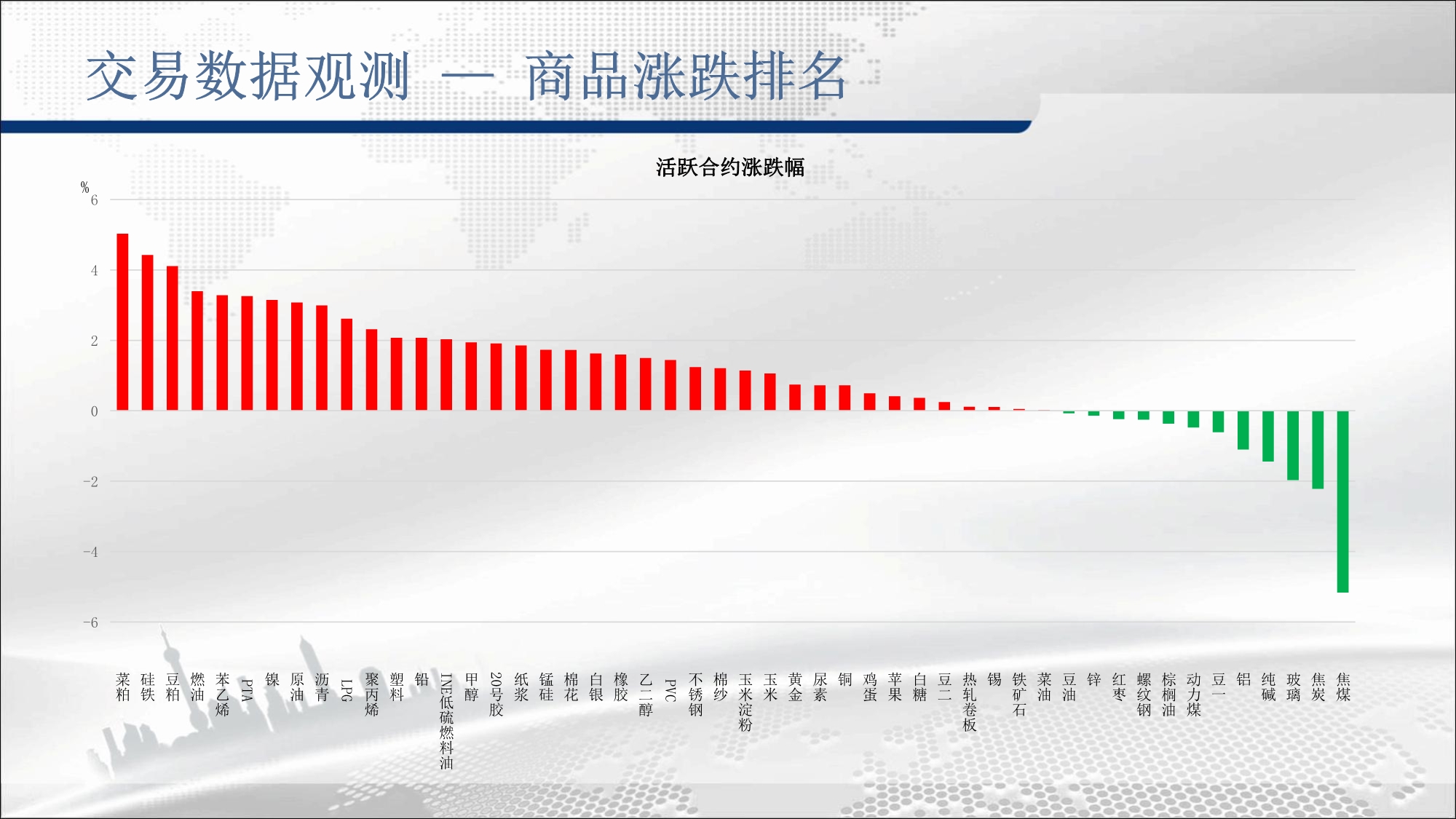 交易数据观测 — 商品涨跌排名

活跃合约涨跌幅

%

6
4
2
0
-2
-4
-6

菜粕
硅铁
豆粕
燃油
苯乙烯
PTA
镍
原油
沥青
LPG
聚丙烯
塑料
铅
INE低硫燃料油
甲醇
20号胶
纸浆
锰硅
棉花
白银
橡胶
乙二醇
PVC
不锈钢
棉纱
玉米淀粉
玉米
黄金
尿素
铜
鸡蛋
苹果
白糖
豆二
热轧卷板
锡
铁矿石
菜油
豆油
锌
红枣
螺纹钢
棕榈油
动力煤
豆一
铝
纯碱
玻璃
焦炭
焦煤